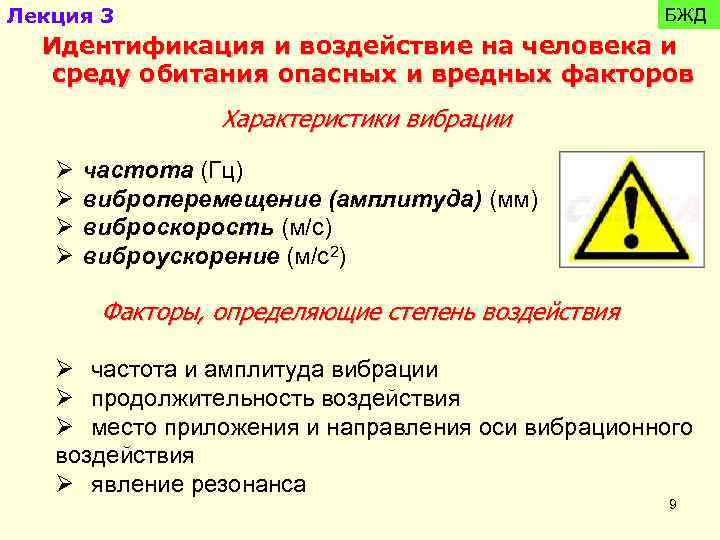 Лекция 3

БЖД

Идентификация и воздействие на человека и среду обитания опасных и вредных факторов

Характеристики вибрации

➢ частота (Гц)
➢ виброперемещение (амплитуда) (мм)
➢ виброскорость (м/с)
➢ виброускорение (м/с$^2$)

Факторы, определяющие степень воздействия

➢ частота и амплитуда вибрации
➢ продолжительность воздействия
➢ место приложения и направления оси вибрационного воздействия
➢ явление резонанса

9